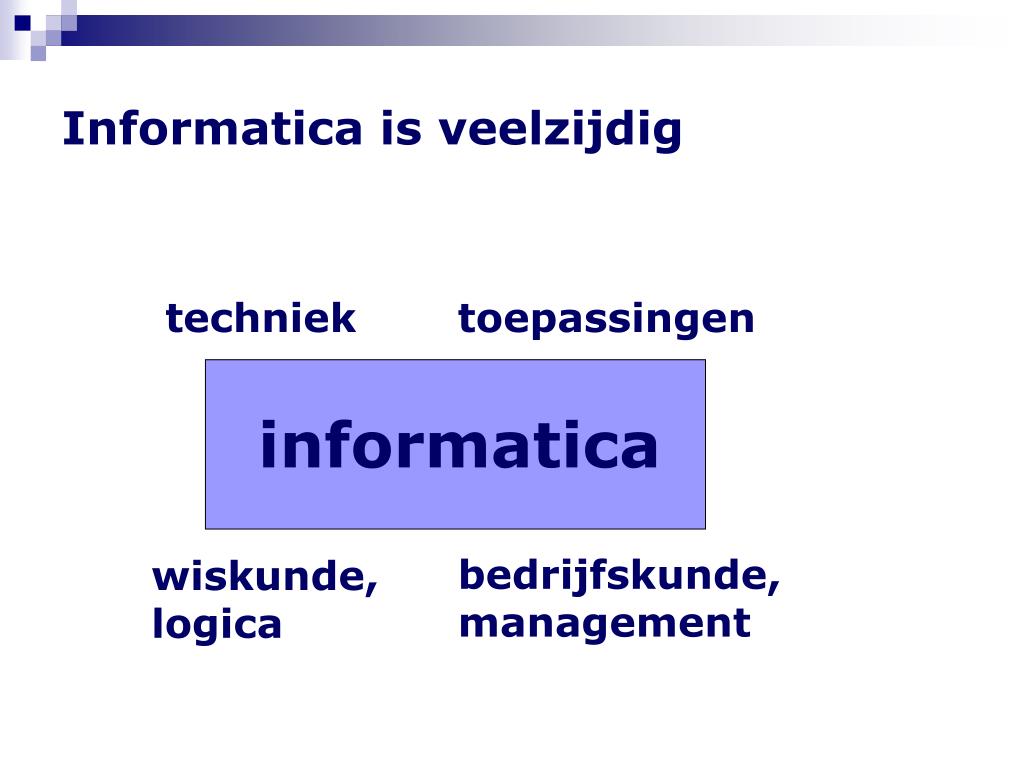 Informatica is veelzijdig

techniek

toepassingen

informatica

wiskunde, logica

bedrijfskunde, management